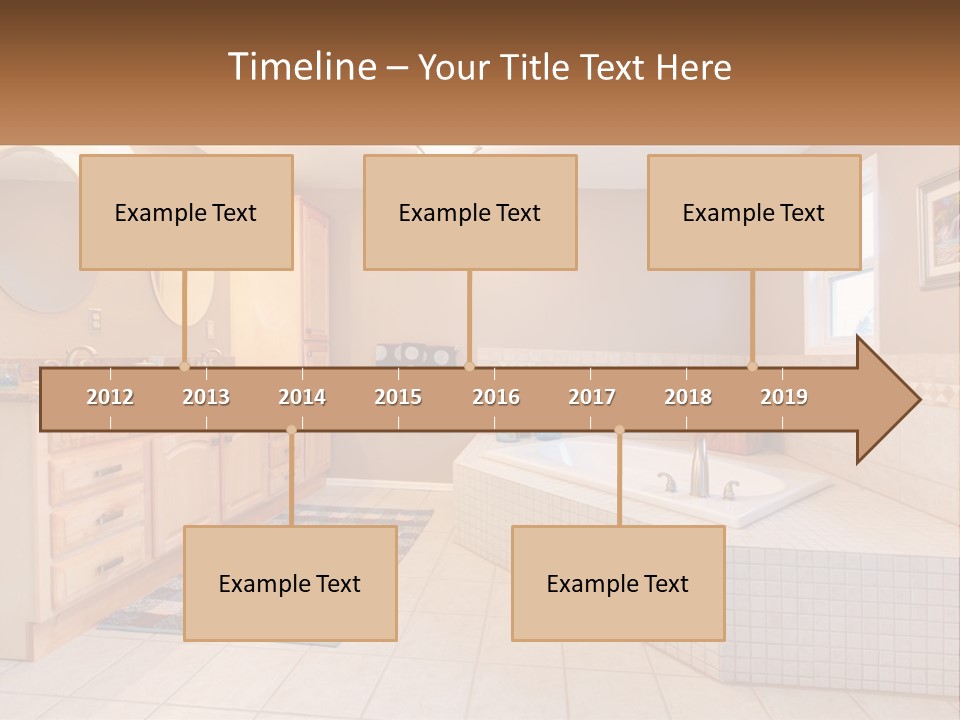 Timeline – Your Title Text Here

Example Text

Example Text

Example Text

2012 2013 2014 2015 2016 2017 2018 2019

Example Text

Example Text